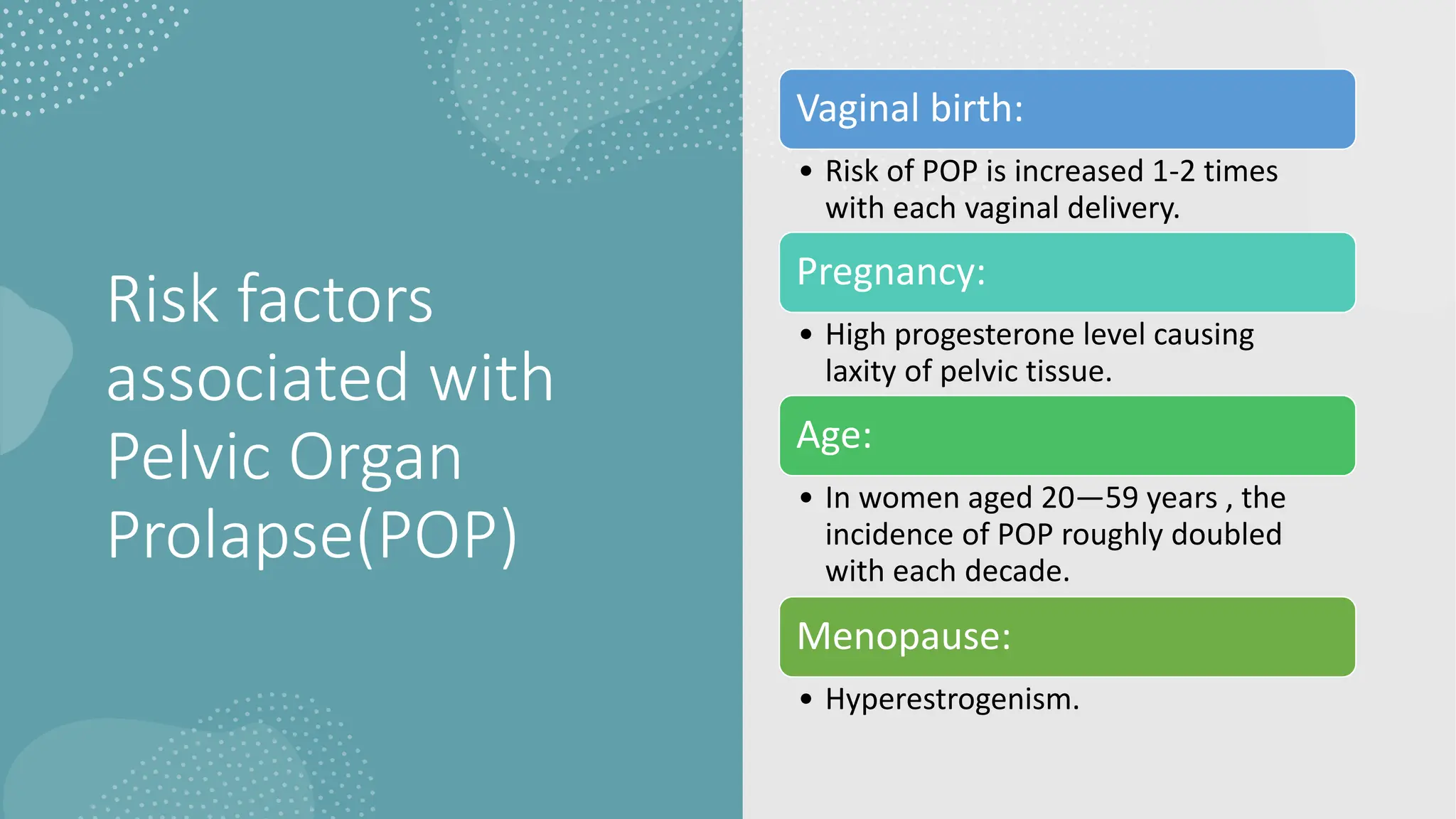 Risk factors associated with Pelvic Organ Prolapse(POP)

Vaginal birth:

• Risk of POP is increased 1-2 times with each vaginal delivery.

Pregnancy:

• High progesterone level causing laxity of pelvic tissue.

Age:

• In women aged 20—59 years , the incidence of POP roughly doubled with each decade.

Menopause:

• Hyperestrogenism.